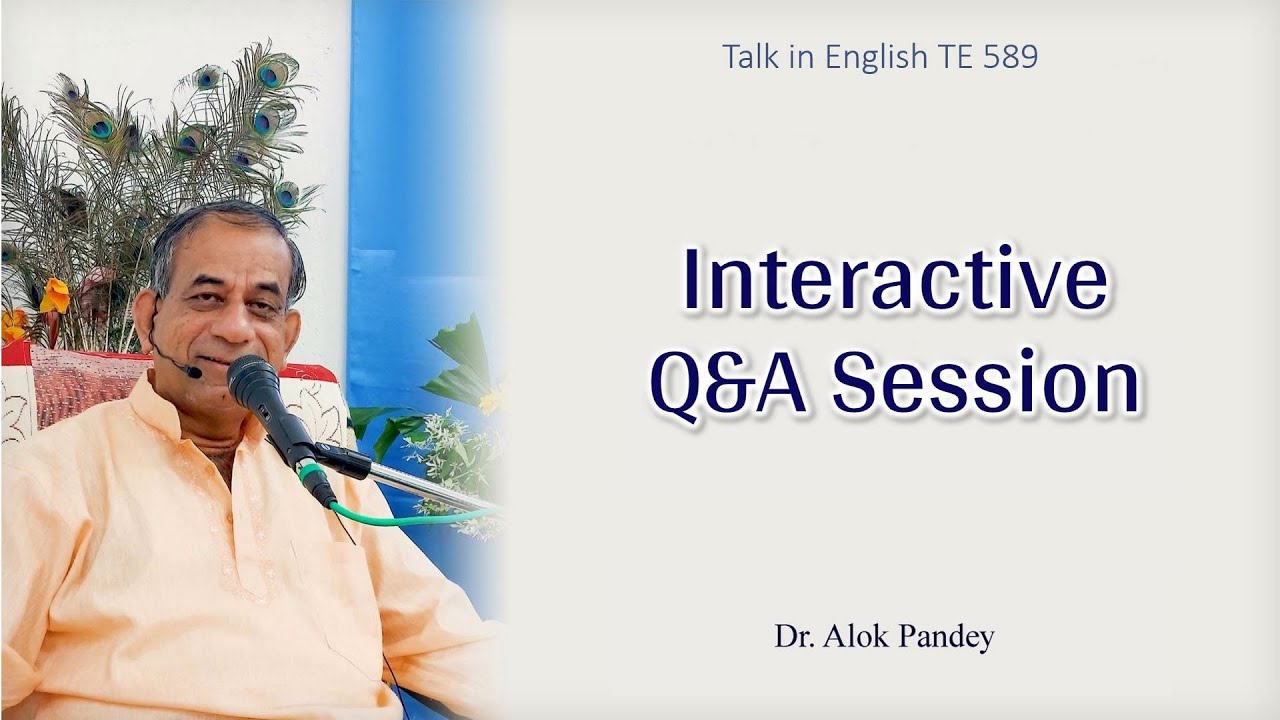 Talk in English TE 589

Interactive Q&A Session

Dr. Alok Pandey